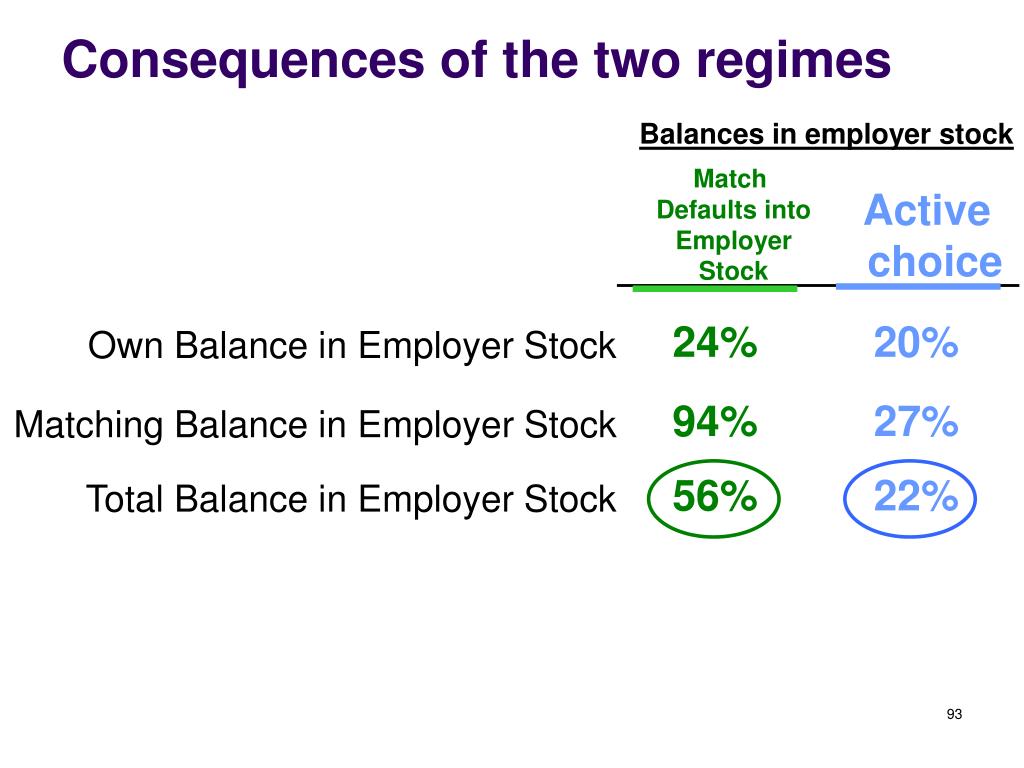 Consequences of the two regimes

Balances in employer stock

| | Match Defaults into Employer Stock | Active choice |
|---|---|---|
| Own Balance in Employer Stock | 24% | 20% |
| Matching Balance in Employer Stock | 94% | 27% |
| Total Balance in Employer Stock | 56% | 22% |

93